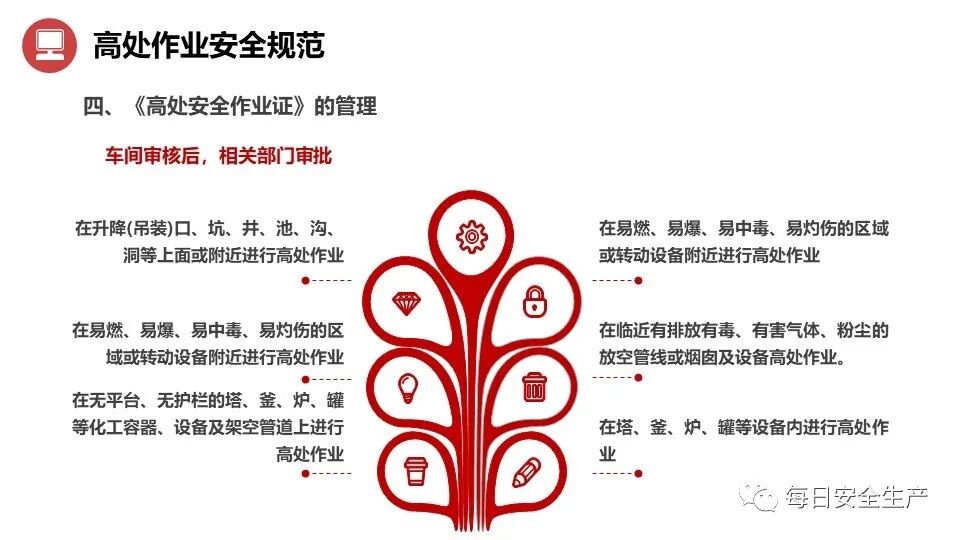 高处作业安全规范

四、《高处安全作业证》的管理

车间审核后，相关部门审批

在升降(吊装)口、坑、井、池、沟、洞等上面或附近进行高处作业

在易燃、易爆、易中毒、易灼伤的区域或转动设备附近进行高处作业

在无平台、无护栏的塔、釜、炉、罐等化工容器、设备及架空管道上进行高处作业

在易燃、易爆、易中毒、易灼伤的区域或转动设备附近进行高处作业

在临近有排放有毒、有害气体、粉尘的放空管线或烟囱及设备高处作业。

在塔、釜、炉、罐等设备内进行高处作业

每日安全生产